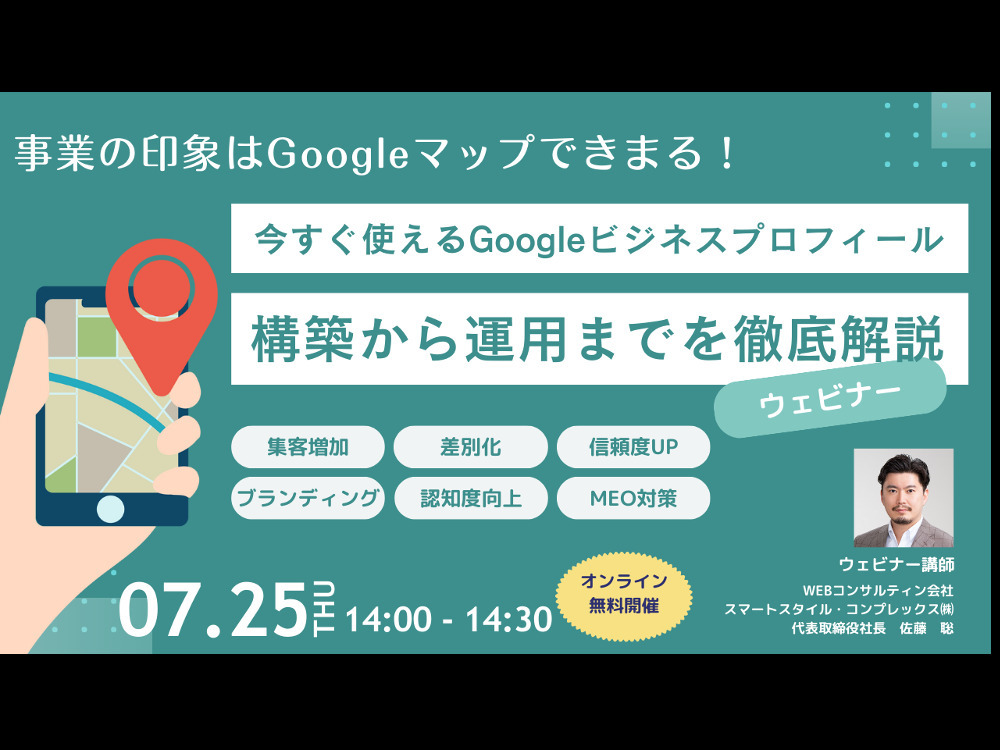 事業の印象はGoogleマップできまる！

今すぐ使えるGoogleビジネスプロフィール

構築から運用までを徹底解説

ウェビナー

集客増加
差別化
信頼度UP
ブランディング
認知度向上
MEO対策

07.25 THU 14:00 - 14:30

オンライン
無料開催

ウェビナー講師
WEBコンサルティン会社
スマートスタイル・コンプレックス㈱
代表取締役社長　佐藤　聡